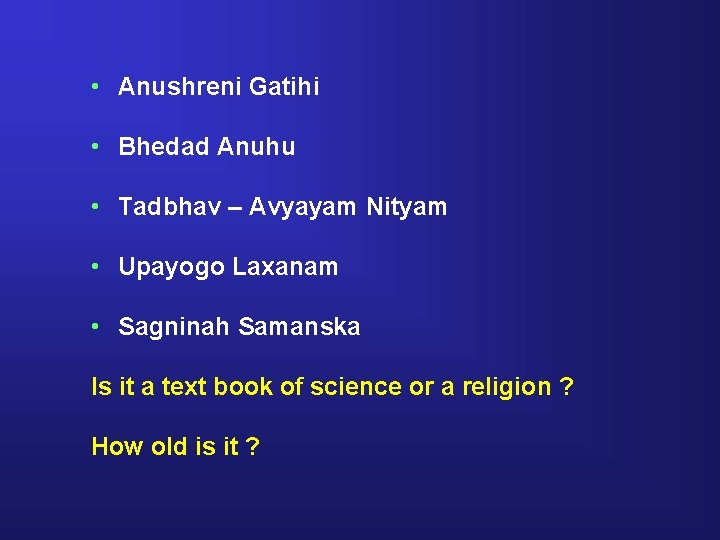 • Anushreni Gatihi

• Bhedad Anuhu

• Tadbhav – Avyayam Nityam

• Upayogo Laxanam

• Sagninah Samanska

Is it a text book of science or a religion ?

How old is it ?